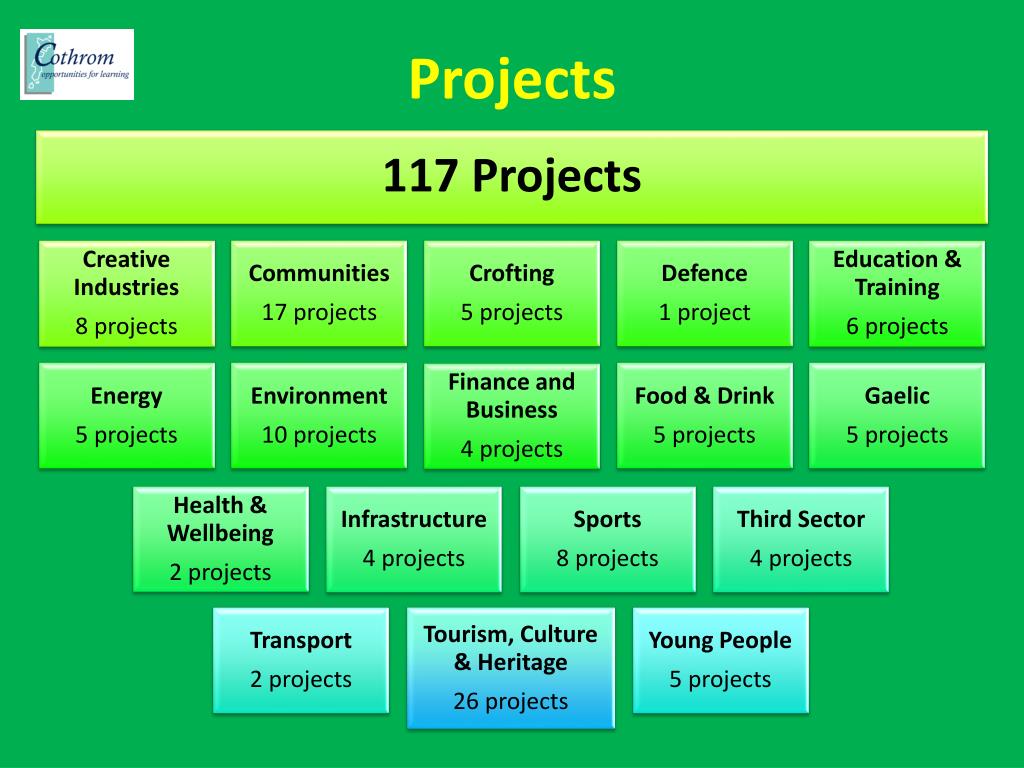 Cothrom
opportunities for learning

Projects

117 Projects

Creative Industries
8 projects

Communities
17 projects

Crofting
5 projects

Defence
1 project

Education & Training
6 projects

Energy
5 projects

Environment
10 projects

Finance and Business
4 projects

Food & Drink
5 projects

Gaelic
5 projects

Health & Wellbeing
2 projects

Infrastructure
4 projects

Sports
8 projects

Third Sector
4 projects

Transport
2 projects

Tourism, Culture & Heritage
26 projects

Young People
5 projects